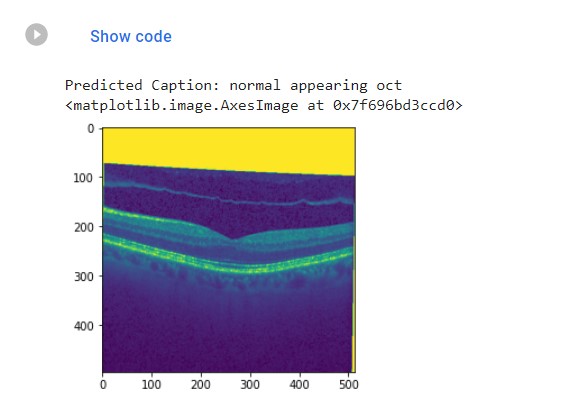 Show code

Predicted Caption: normal appearing oct
<matplotlib.image.AxesImage at 0x7f696bd3ccd0>

0
100
200
300
400

0 100 200 300 400 500